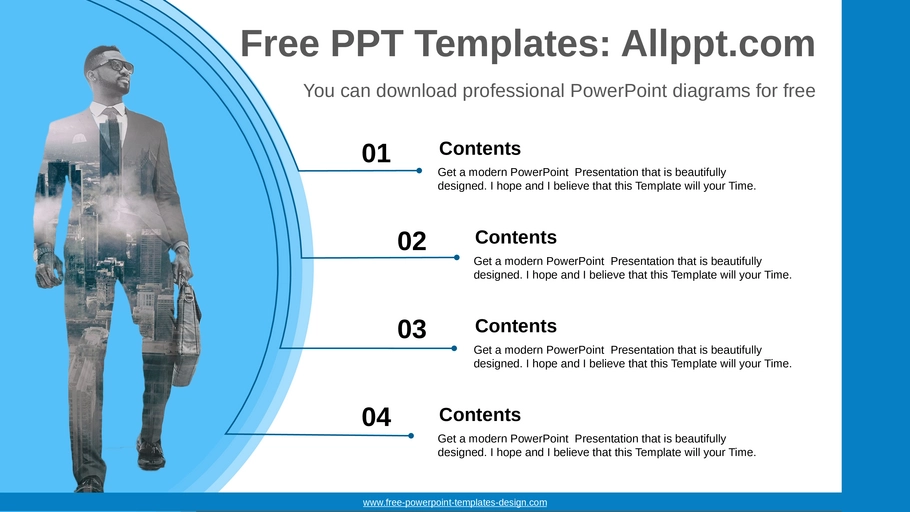 Free PPT Templates: Allppt.com

You can download professional PowerPoint diagrams for free

01

Contents

Get a modern PowerPoint Presentation that is beautifully designed. I hope and I believe that this Template will your Time.

02

Contents

Get a modern PowerPoint Presentation that is beautifully designed. I hope and I believe that this Template will your Time.

03

Contents

Get a modern PowerPoint Presentation that is beautifully designed. I hope and I believe that this Template will your Time.

04

Contents

Get a modern PowerPoint Presentation that is beautifully designed. I hope and I believe that this Template will your Time.

www.free-powerpoint-templates-design.com